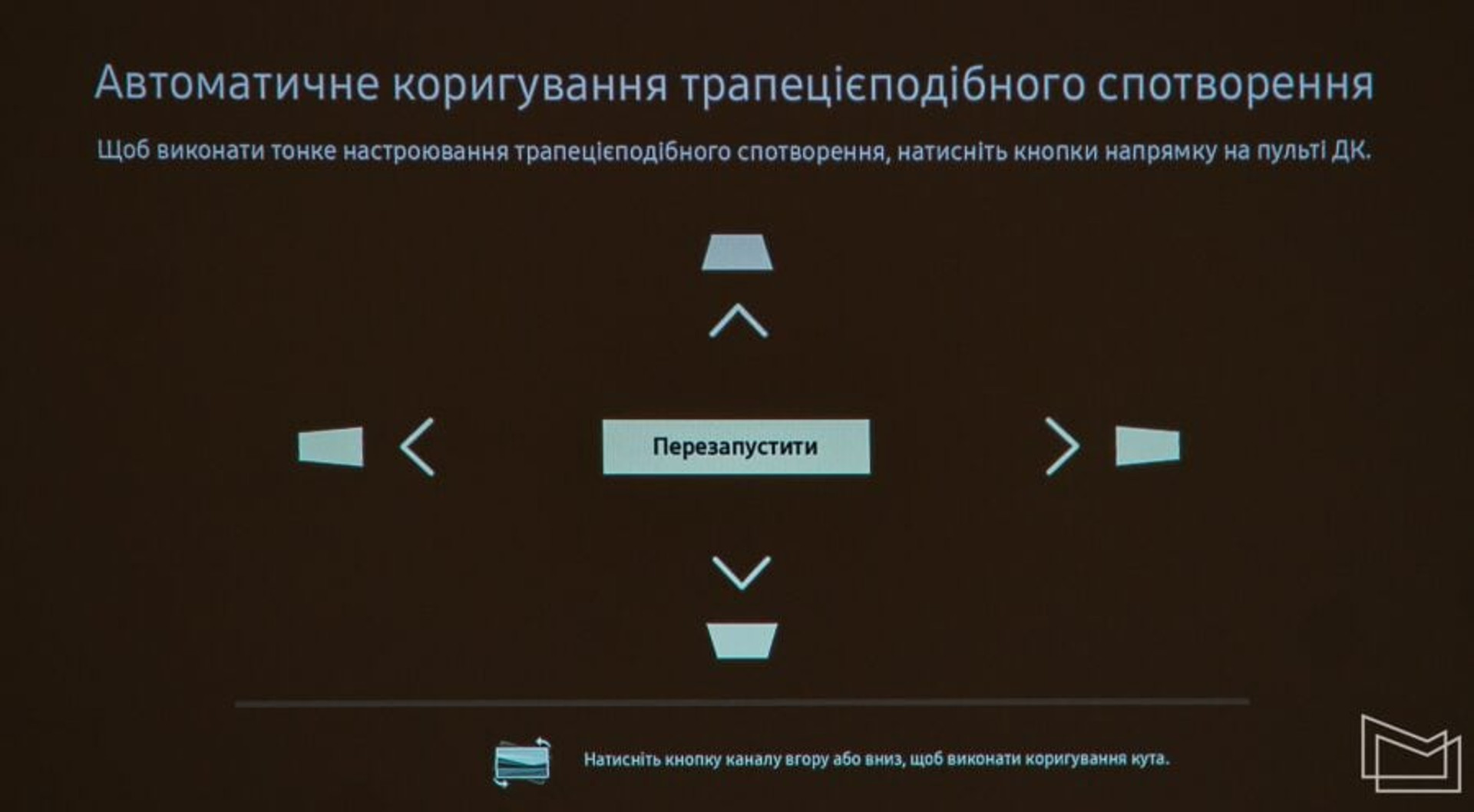 Автоматичне коригування трапецієподібного спотворення

Щоб виконати тонке настроювання трапецієподібного спотворення, натисніть кнопки напрямку на пульті ДК.

Перезапустити

Натисніть кнопку каналу вгору або вниз, щоб виконати коригування кута.